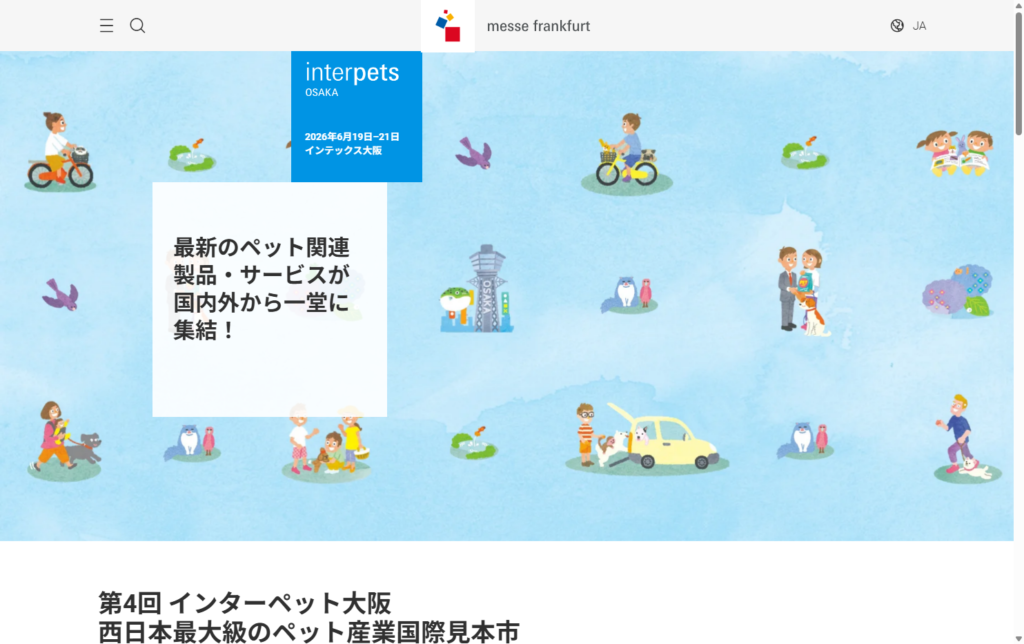 messe frankfurt

JA

interpets
OSAKA

2026年6月19日–21日
インテックス大阪

最新のペット関連製品・サービスが国内外から一堂に集結！

OSAKA

第4回 インターペット大阪
西日本最大級のペット産業国際見本市